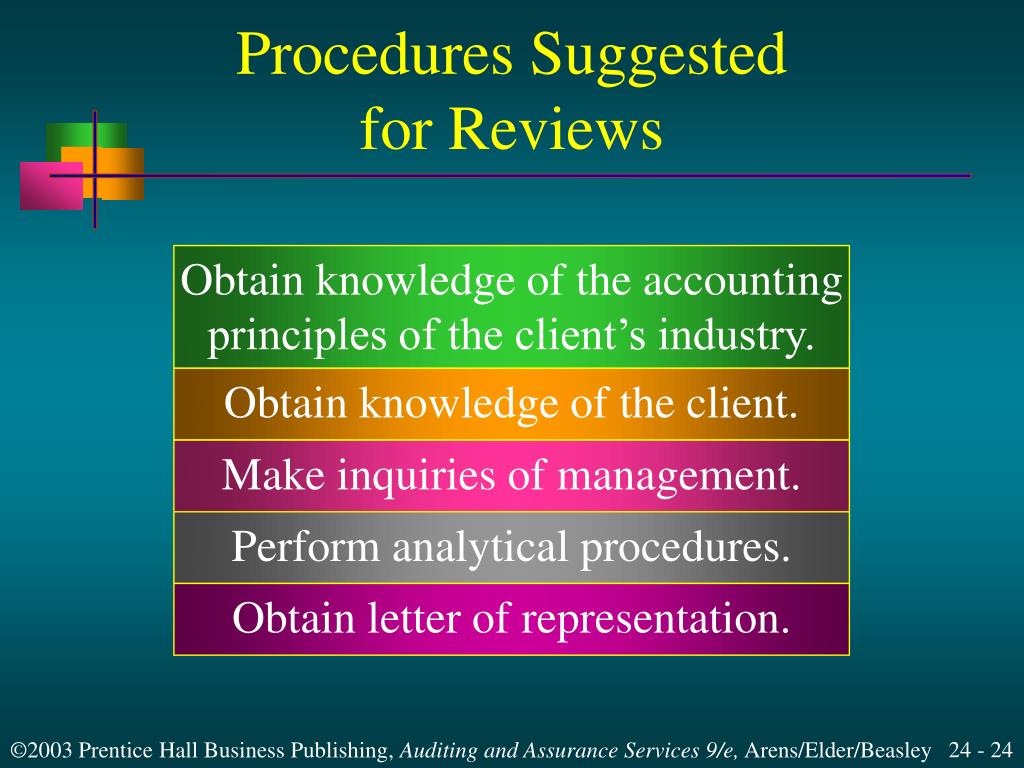 Procedures Suggested for Reviews

Obtain knowledge of the accounting principles of the client’s industry.

Obtain knowledge of the client.

Make inquiries of management.

Perform analytical procedures.

Obtain letter of representation.

©2003 Prentice Hall Business Publishing, Auditing and Assurance Services 9/e, Arens/Elder/Beasley 24 - 24